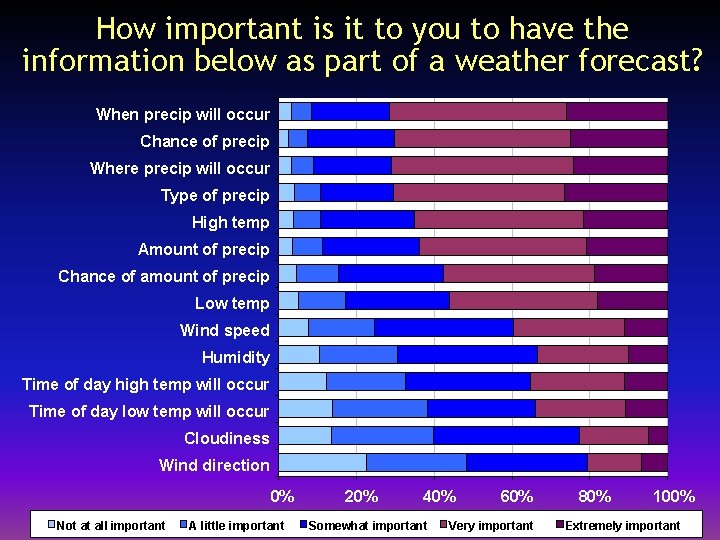 How important is it to you to have the information below as part of a weather forecast?

When precip will occur
Chance of precip
Where precip will occur
Type of precip
High temp
Amount of precip
Chance of amount of precip
Low temp
Wind speed
Humidity
Time of day high temp will occur
Time of day low temp will occur
Cloudiness
Wind direction

0% 20% 40% 60% 80% 100%

Not at all important
A little important
Somewhat important
Very important
Extremely important